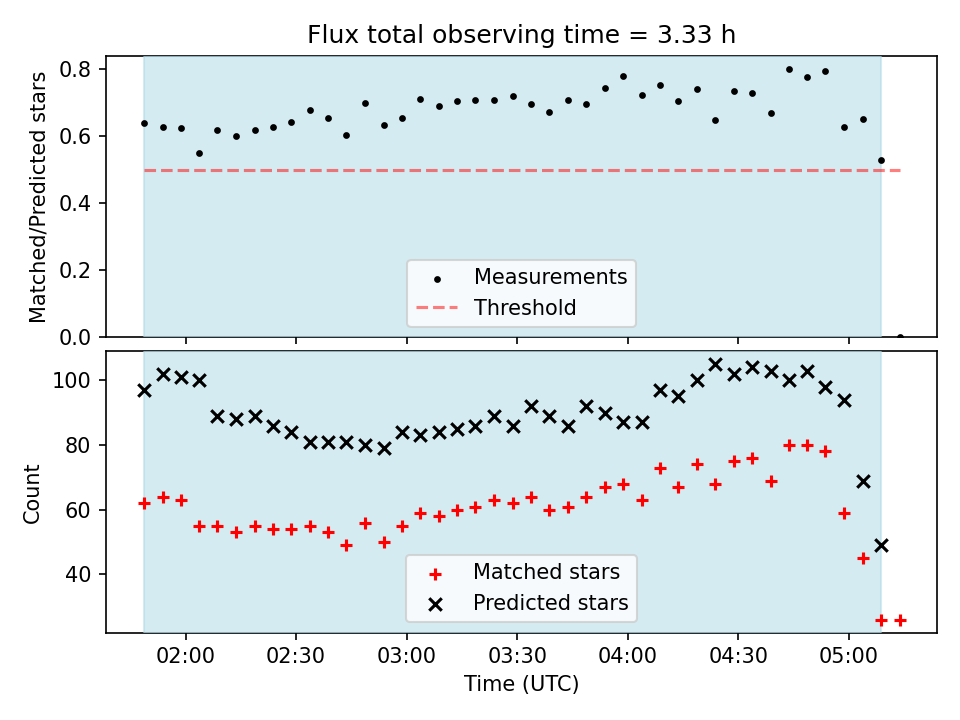 Flux total observing time = 3.33 h

Matched/Predicted stars

0.8
0.6
0.4
0.2
0.0

Measurements
Threshold

Count

100
80
60
40

Matched stars
Predicted stars

02:00
02:30
03:00
03:30
04:00
04:30
05:00

Time (UTC)